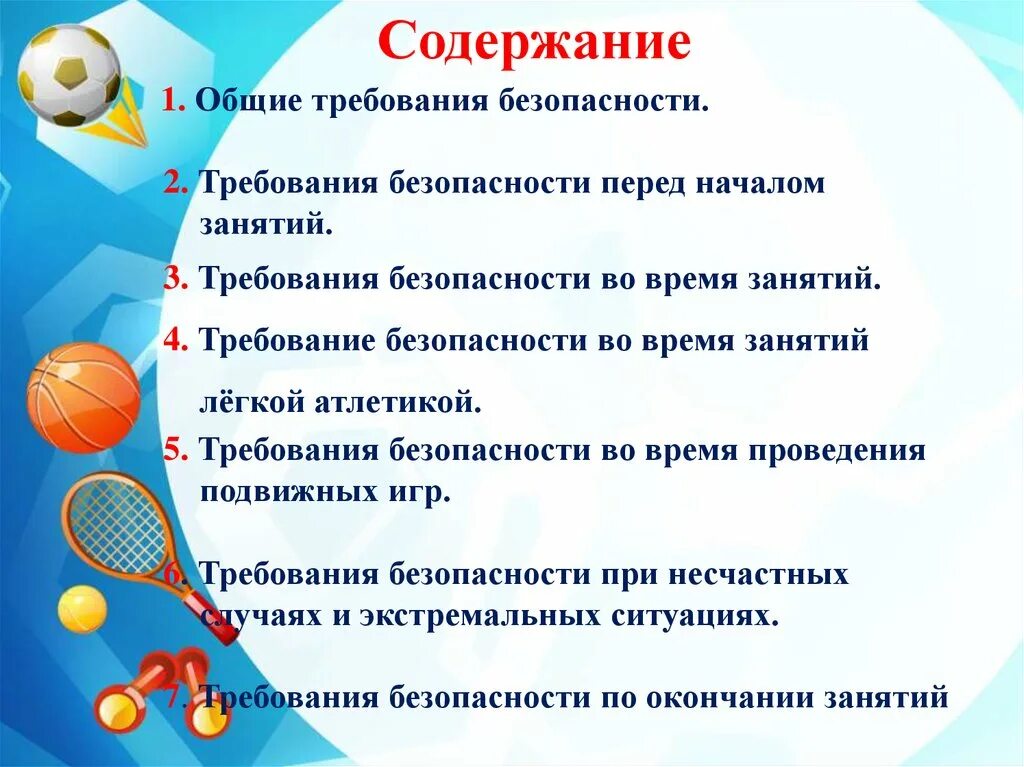 Содержание

1. Общие требования безопасности.

2. Требования безопасности перед началом занятий.

3. Требования безопасности во время занятий.

4. Требование безопасности во время занятий

лёгкой атлетикой.

5. Требования безопасности во время проведения подвижных игр.

6. Требования безопасности при несчастных случаях и экстремальных ситуациях.

7. Требования безопасности по окончании занятий